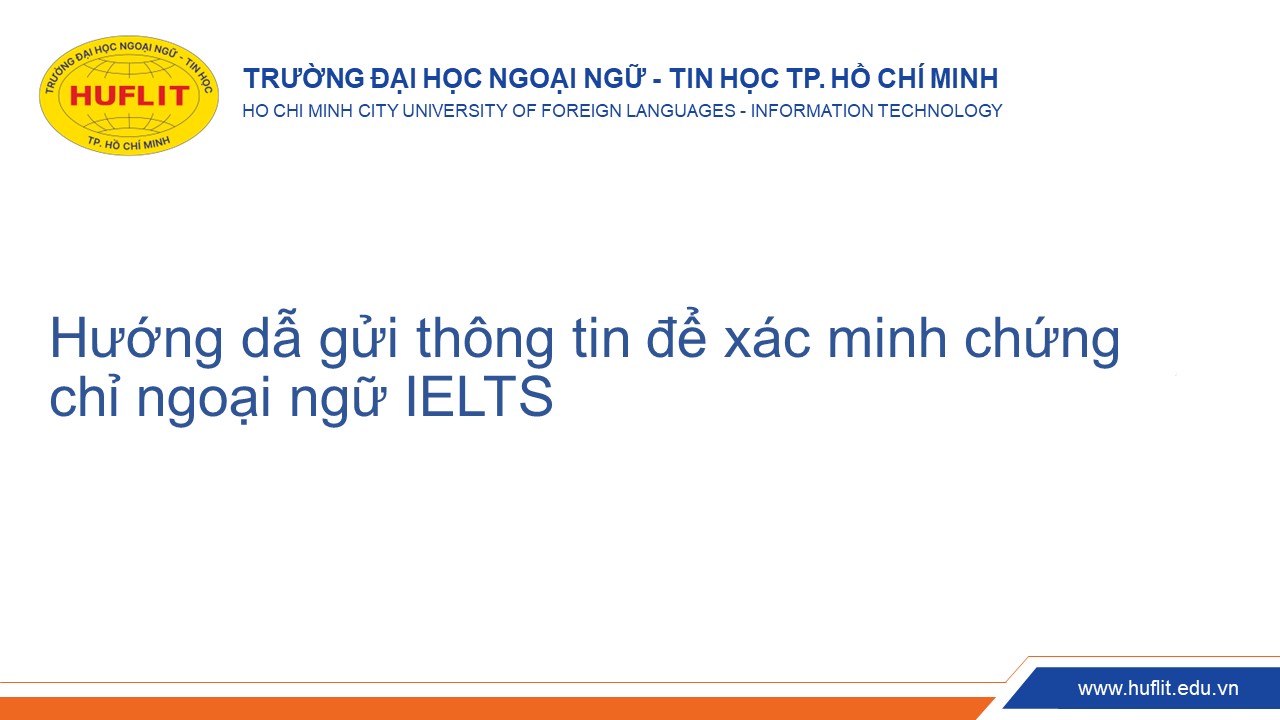 TRƯỜNG ĐẠI HỌC NGOẠI NGỮ - TIN HỌC
HUFLIT
TP. HỒ CHÍ MINH

TRƯỜNG ĐẠI HỌC NGOẠI NGỮ - TIN HỌC TP. HỒ CHÍ MINH
HO CHI MINH CITY UNIVERSITY OF FOREIGN LANGUAGES - INFORMATION TECHNOLOGY

Hướng dẫ gửi thông tin để xác minh chứng chỉ ngoại ngữ IELTS

www.huflit.edu.vn